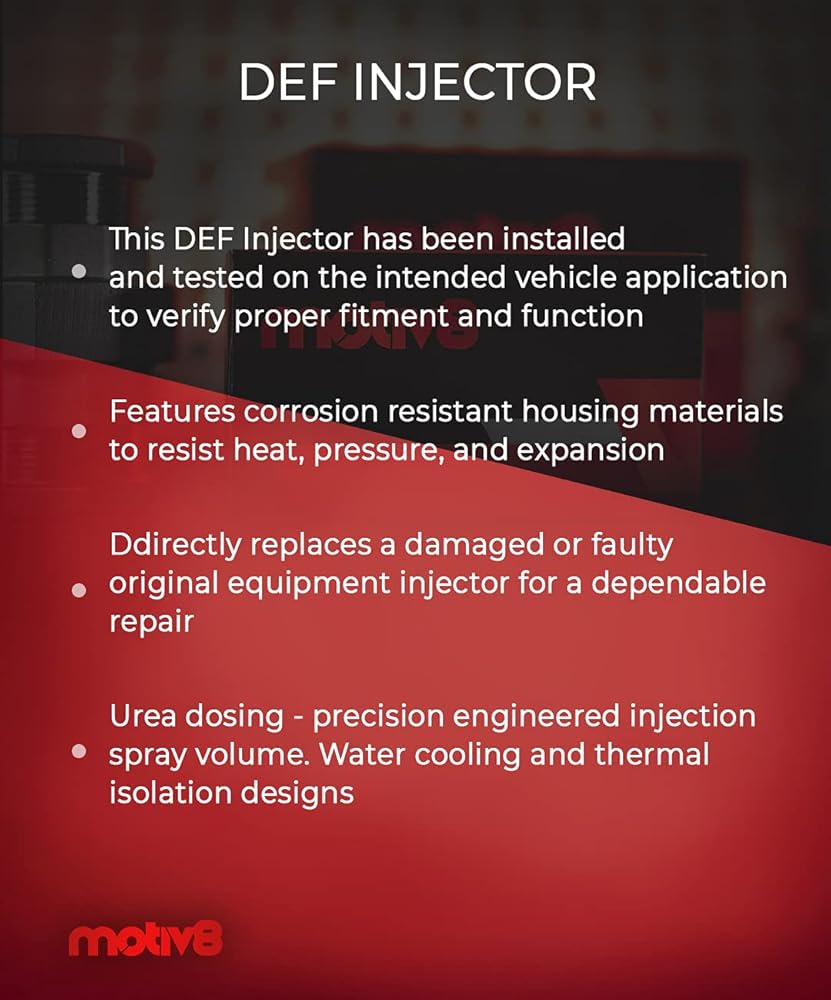 DEF INJECTOR

• This DEF Injector has been installed and tested on the intended vehicle application to verify proper fitment and function

• Features corrosion resistant housing materials to resist heat, pressure, and expansion

• Ddirectly replaces a damaged or faulty original equipment injector for a dependable repair

• Urea dosing - precision engineered injection spray volume. Water cooling and thermal isolation designs

motiv8